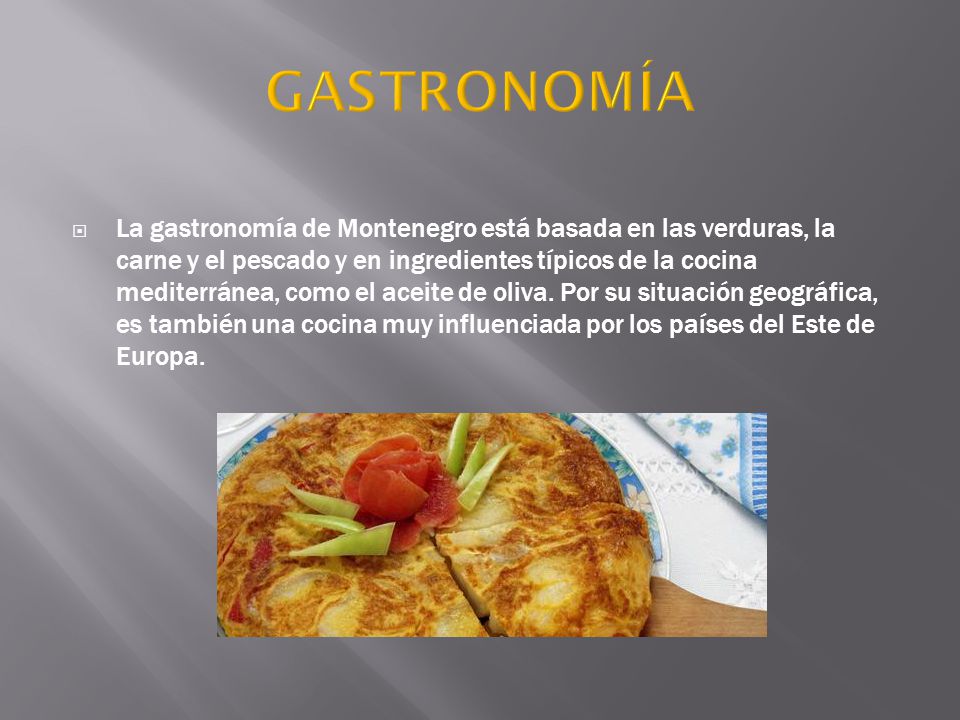 GASTRONOMÍA

La gastronomía de Montenegro está basada en las verduras, la carne y el pescado y en ingredientes típicos de la cocina mediterránea, como el aceite de oliva. Por su situación geográfica, es también una cocina muy influenciada por los países del Este de Europa.